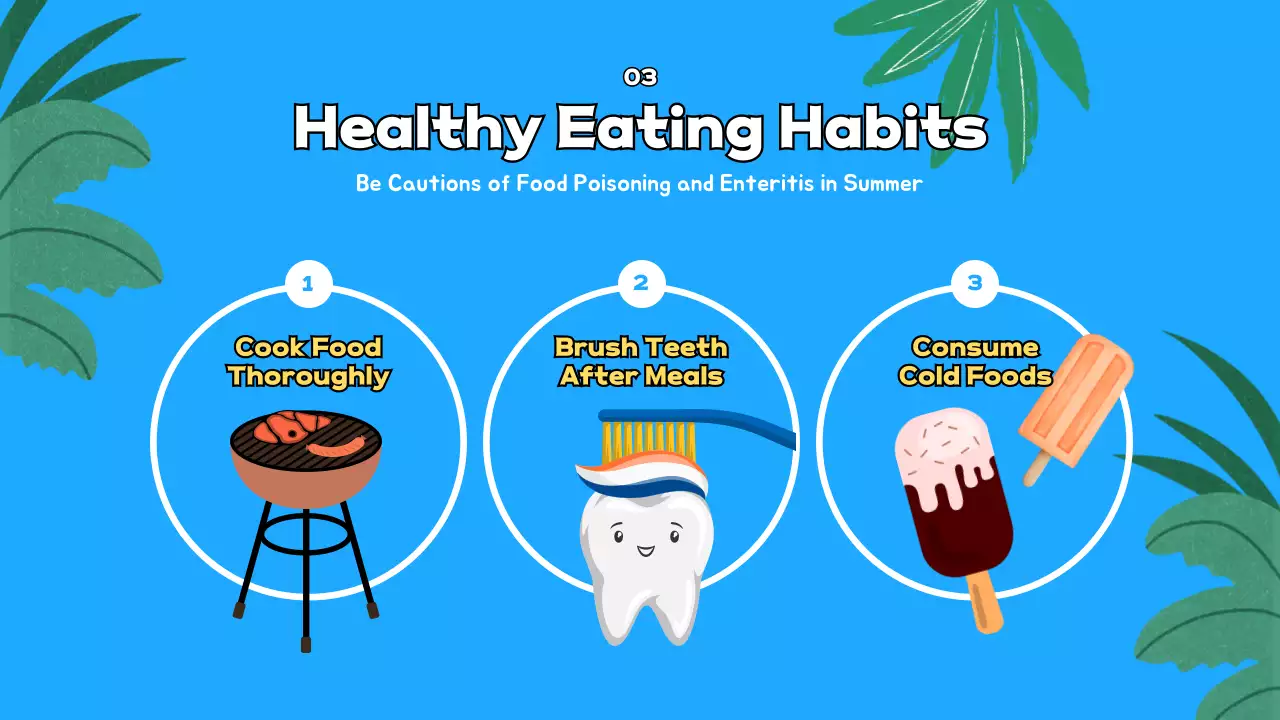 03

Healthy Eating Habits

Be Cautions of Food Poisoning and Enteritis in Summer

1

Cook Food Thoroughly

2

Brush Teeth After Meals

3

Consume Cold Foods